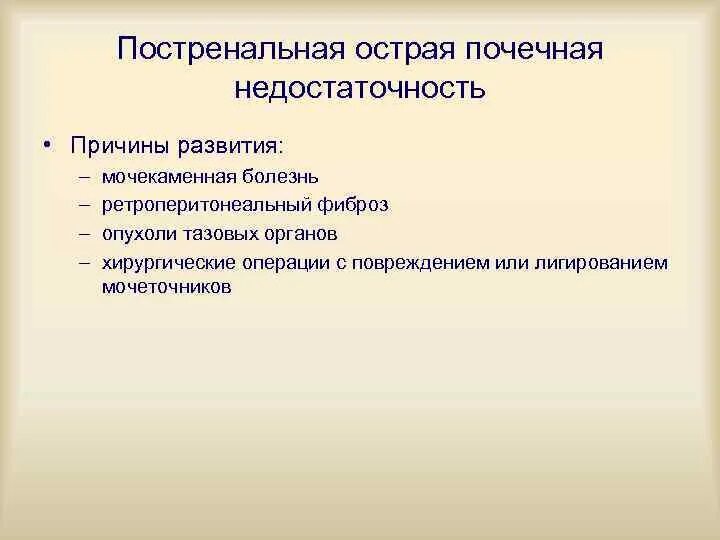 Постренальная острая почечная недостаточность

• Причины развития:
– мочекаменная болезнь
– ретроперитонеальный фиброз
– опухоли тазовых органов
– хирургические операции с повреждением или лигированием мочеточников